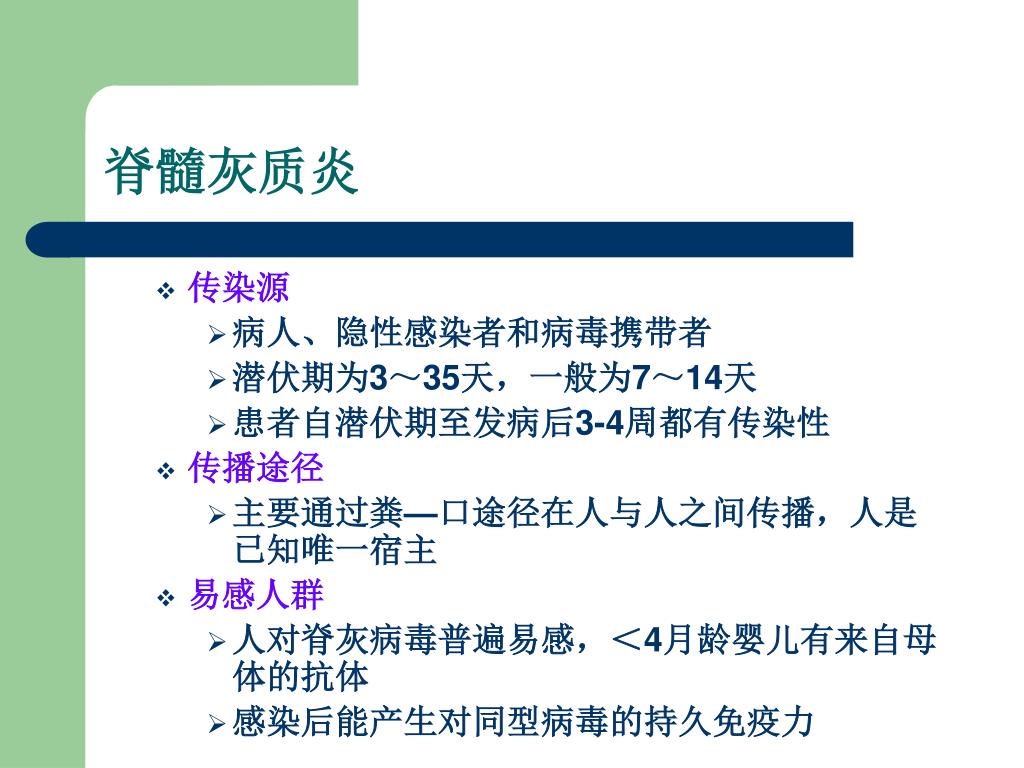 脊髓灰质炎

❖ 传染源
➢ 病人、隐性感染者和病毒携带者
➢ 潜伏期为3～35天，一般为7～14天
➢ 患者自潜伏期至发病后3-4周都有传染性
❖ 传播途径
➢ 主要通过粪—口途径在人与人之间传播，人是已知唯一宿主
❖ 易感人群
➢ 人对脊灰病毒普遍易感，＜4月龄婴儿有来自母体的抗体
➢ 感染后能产生对同型病毒的持久免疫力